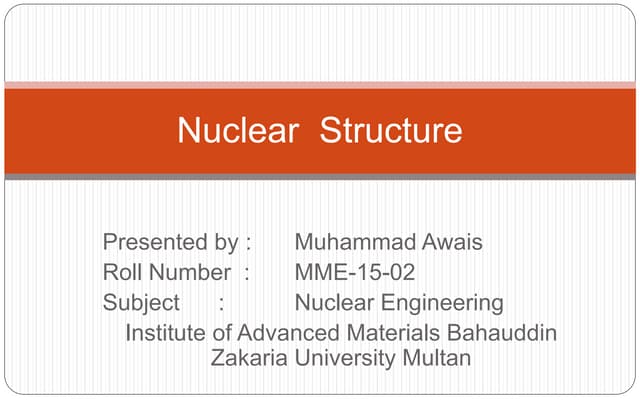 Nuclear Structure

Presented by : Muhammad Awais
Roll Number : MME-15-02
Subject : Nuclear Engineering
Institute of Advanced Materials Bahauddin Zakaria University Multan